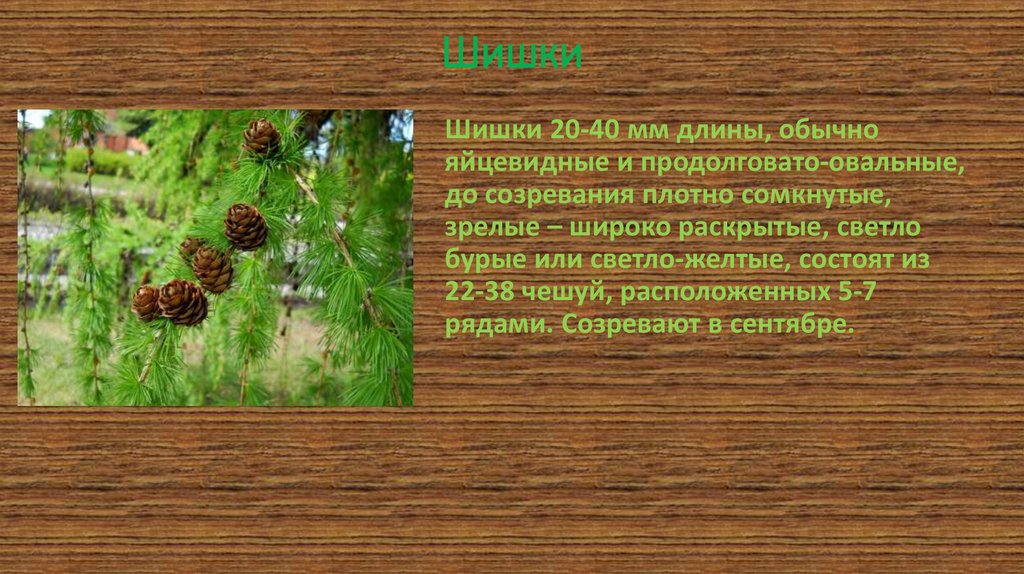 Шишки

Шишки 20-40 мм длины, обычно яйцевидные и продолговато-овальные, до созревания плотно сомкнутые, зрелые – широко раскрытые, светло бурые или светло-желтые, состоят из 22-38 чешуй, расположенных 5-7 рядами. Созревают в сентябре.